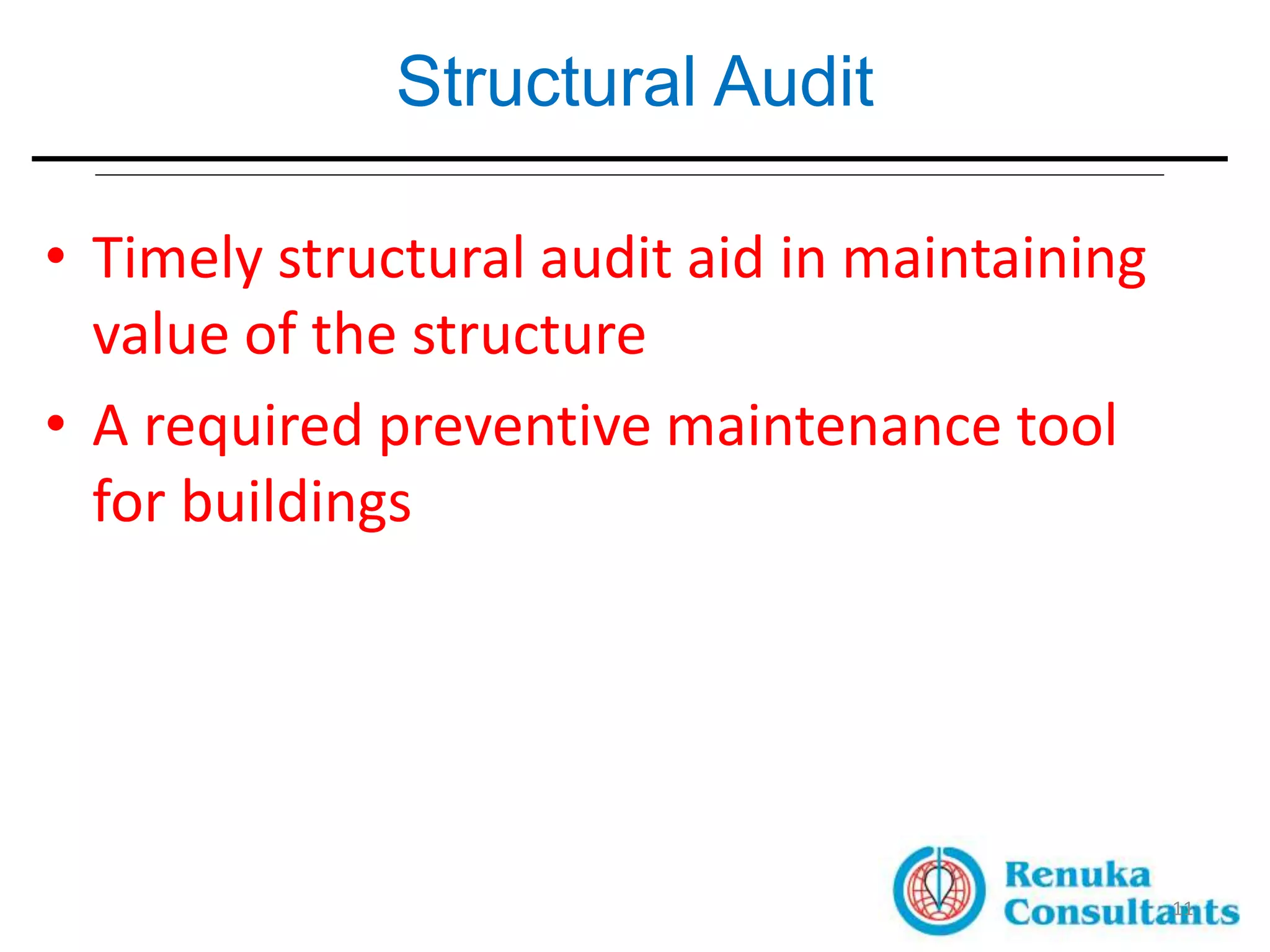 Structural Audit

• Timely structural audit aid in maintaining value of the structure

• A required preventive maintenance tool for buildings

Renuka Consultants

11